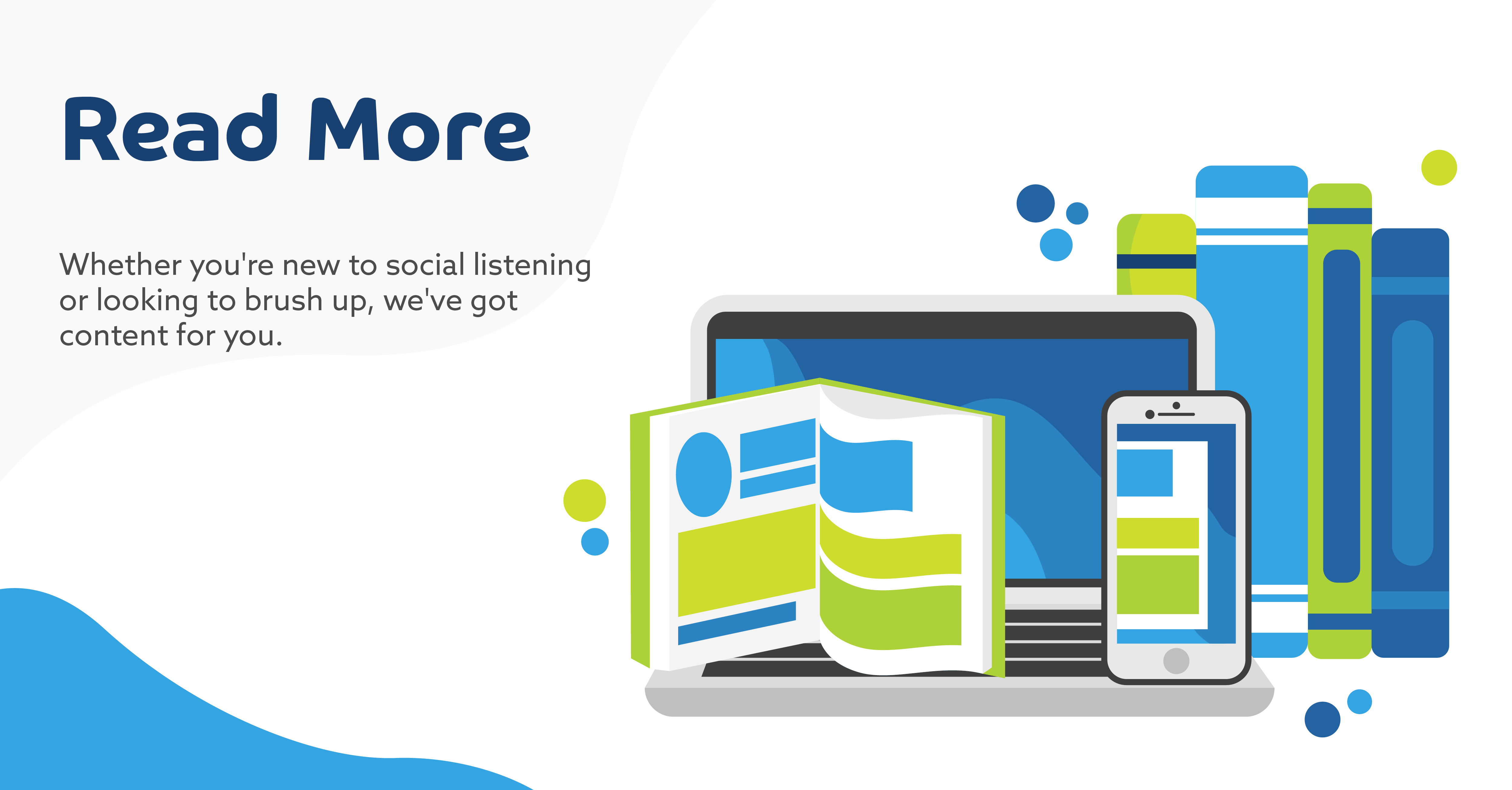 Read More

Whether you're new to social listening or looking to brush up, we've got content for you.